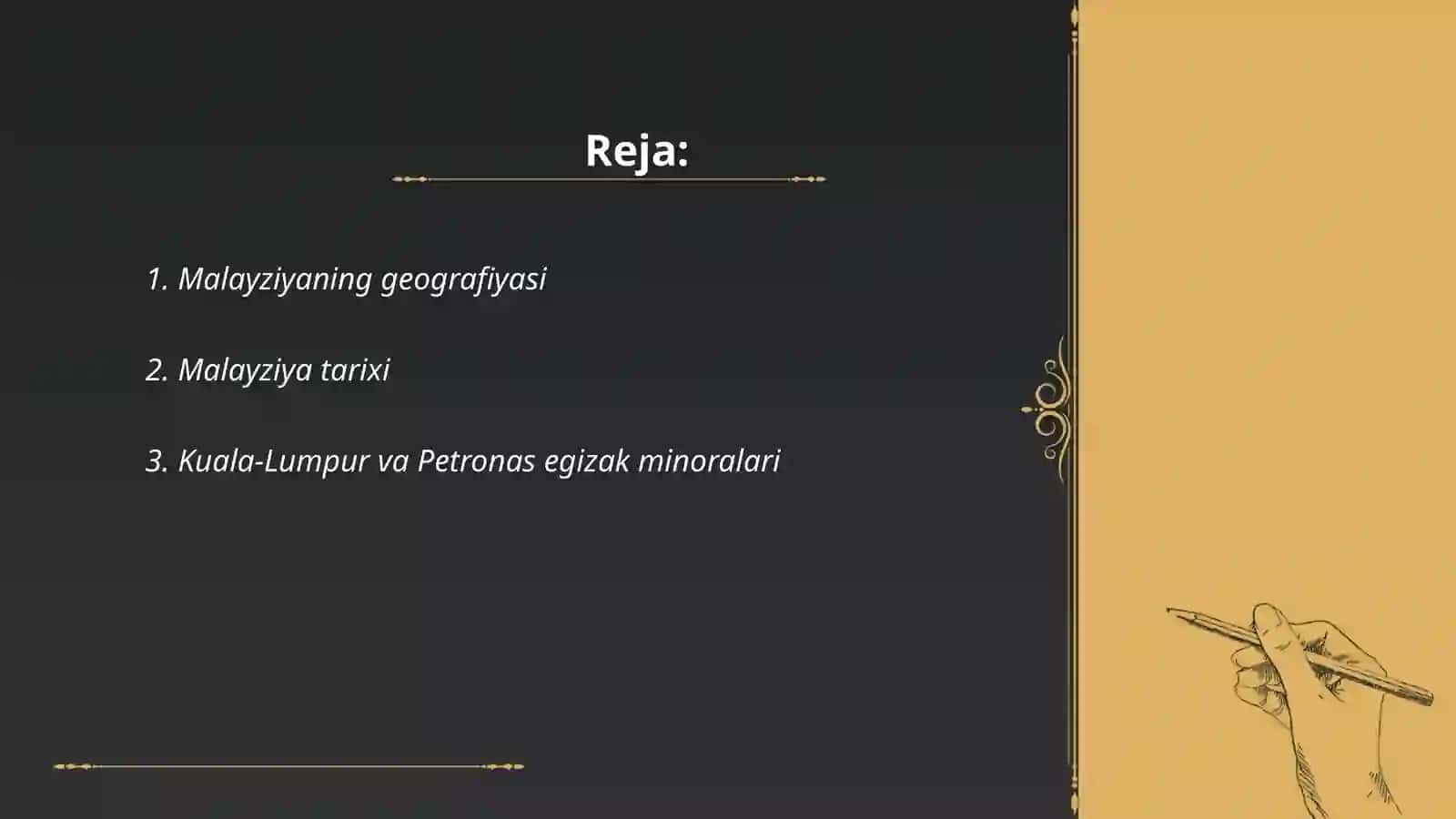 Reja:

1. Malayziyaning geografiyasi

2. Malayziya tarixi

3. Kuala-Lumpur va Petronas egizak minoralari